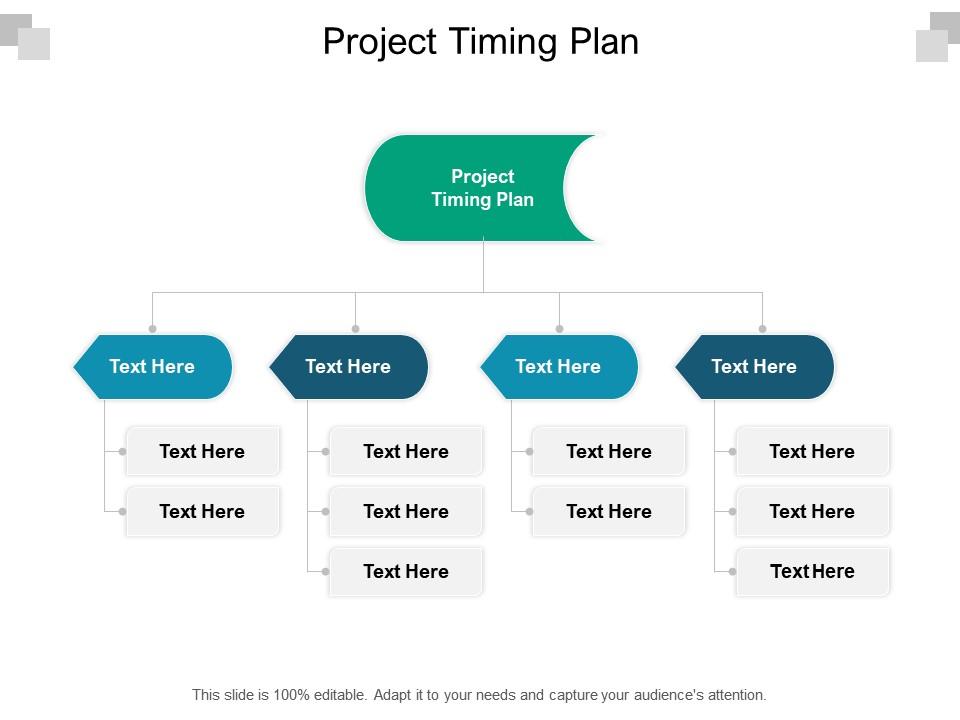 Project Timing Plan

Project Timing Plan

Text Here

Text Here

Text Here

Text Here

Text Here

Text Here

Text Here

Text Here

Text Here

Text Here

Text Here

Text Here

Text Here

Text Here

This slide is 100% editable. Adapt it to your needs and capture your audience's attention.